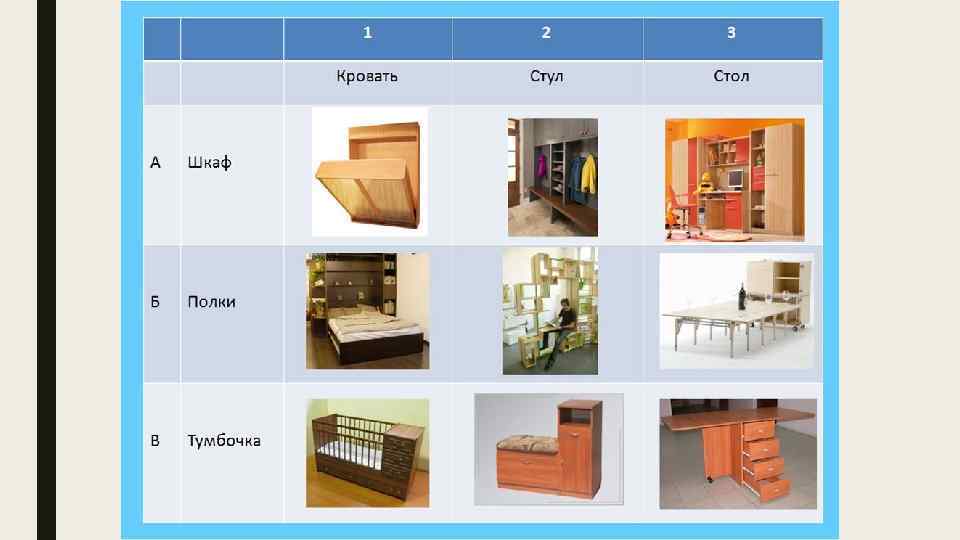 | | | 1 | 2 | 3 |
|---|---|---|---|---|
| | | Кровать | Стул | Стол |
| А | Шкаф | | | |
| Б | Полки | | | |
| В | Тумбочка | | | |